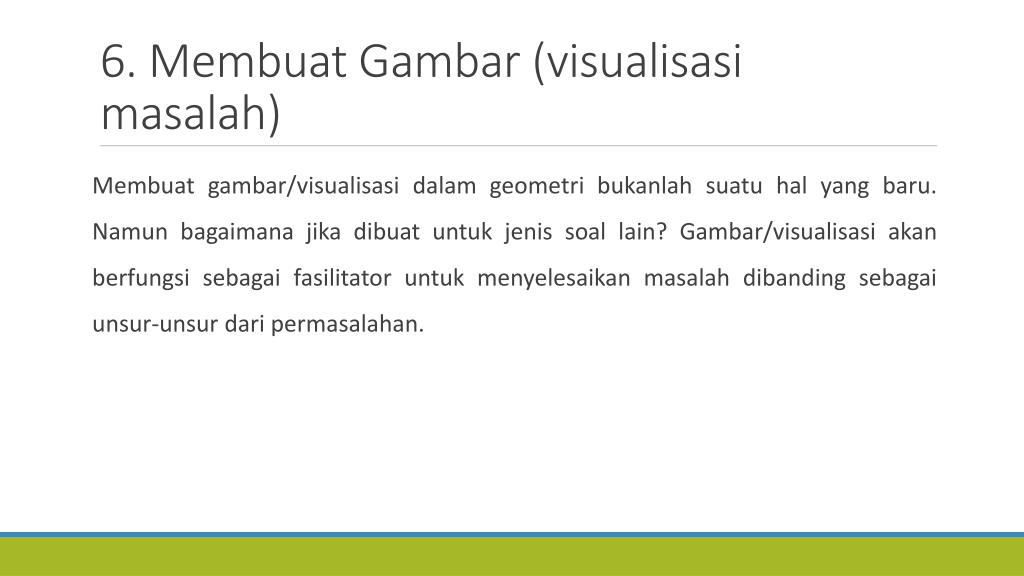 6. Membuat Gambar (visualisasi masalah)

Membuat gambar/visualisasi dalam geometri bukanlah suatu hal yang baru. Namun bagaimana jika dibuat untuk jenis soal lain? Gambar/visualisasi akan berfungsi sebagai fasilitator untuk menyelesaikan masalah dibanding sebagai unsur-unsur dari permasalahan.